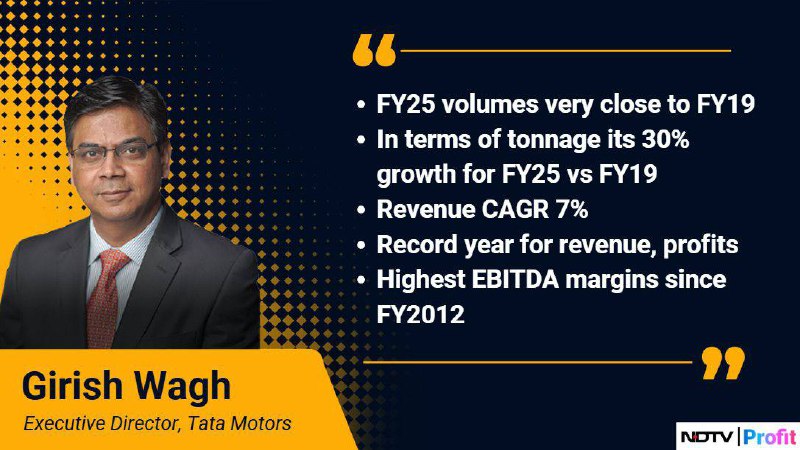 “

• FY25 volumes very close to FY19
• In terms of tonnage its 30% growth for FY25 vs FY19
• Revenue CAGR 7%
• Record year for revenue, profits
• Highest EBITDA margins since FY2012

”

Girish Wagh
Executive Director, Tata Motors

NDTV | Profit